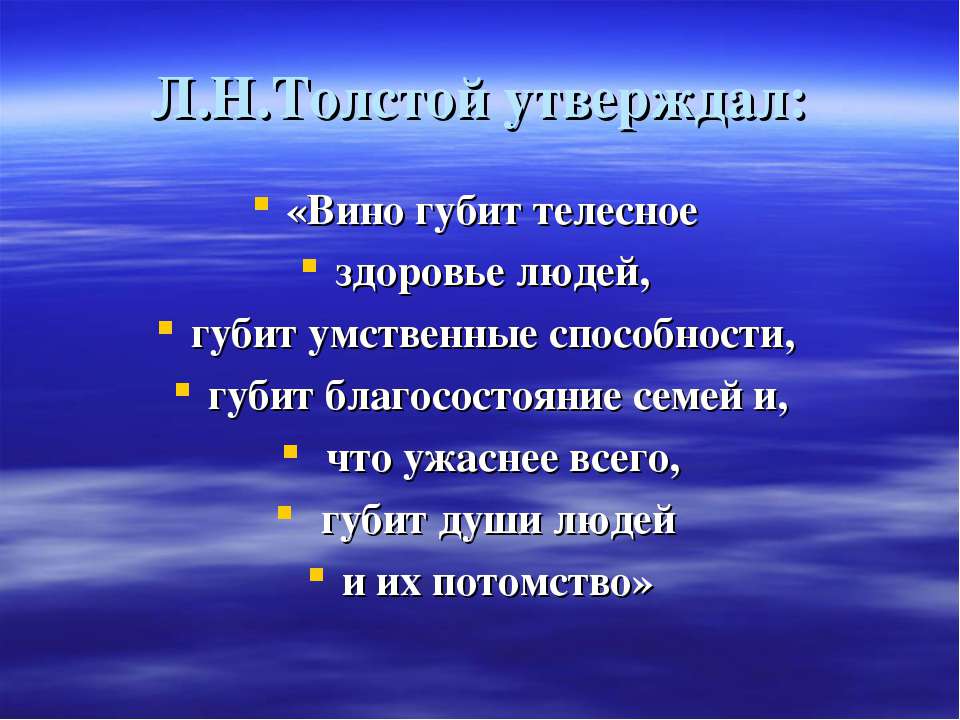 Л.Н.Толстой утверждал:

- «Вино губит телесное
- здоровье людей,
- губит умственные способности,
- губит благосостояние семей и,
- что ужаснее всего,
- губит души людей
- и их потомство»